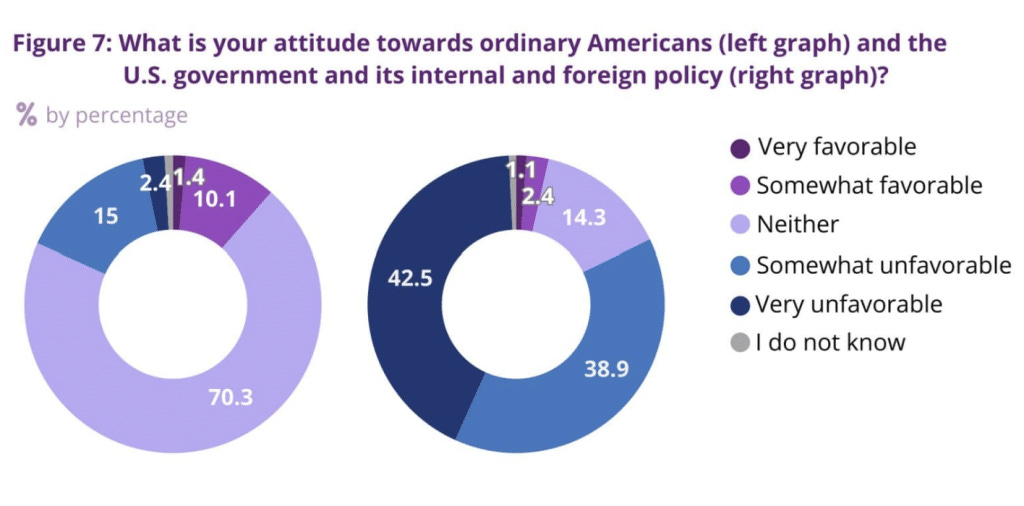 Figure 7: What is your attitude towards ordinary Americans (left graph) and the U.S. government and its internal and foreign policy (right graph)?

% by percentage

2.4
1.4
10.1
15
70.3

1.1
2.4
14.3
42.5
38.9

Very favorable
Somewhat favorable
Neither
Somewhat unfavorable
Very unfavorable
I do not know